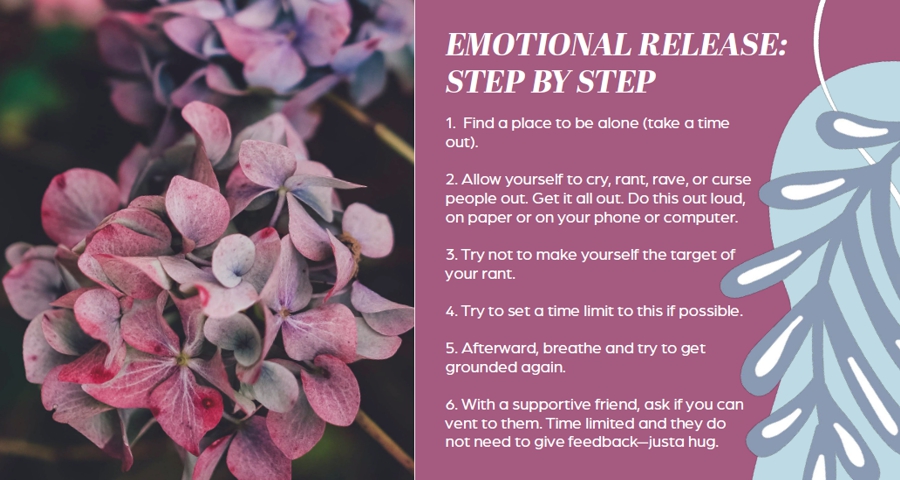 EMOTIONAL RELEASE: STEP BY STEP

1. Find a place to be alone (take a time out).

2. Allow yourself to cry, rant, rave, or curse people out. Get it all out. Do this out loud, on paper or on your phone or computer.

3. Try not to make yourself the target of your rant.

4. Try to set a time limit to this if possible.

5. Afterward, breathe and try to get grounded again.

6. With a supportive friend, ask if you can vent to them. Time limited and they do not need to give feedback—justa hug.